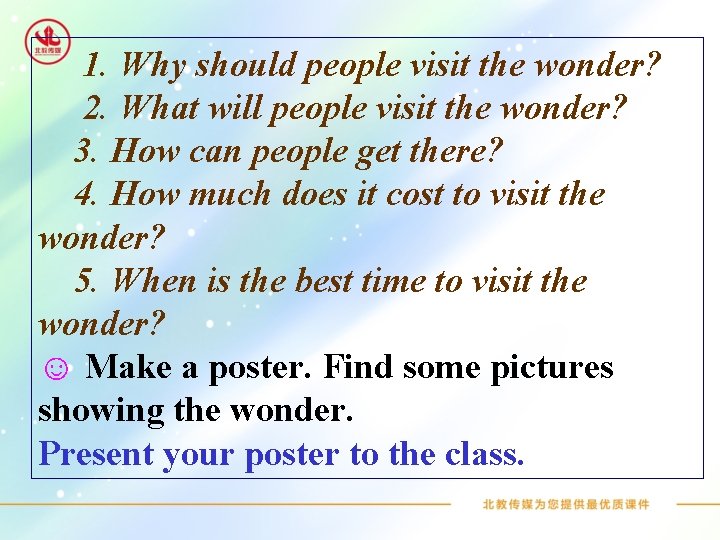 北教传媒

1. Why should people visit the wonder?

2. What will people visit the wonder?

3. How can people get there?

4. How much does it cost to visit the wonder?

5. When is the best time to visit the wonder?

☺ Make a poster. Find some pictures showing the wonder.

Present your poster to the class.

北教传媒为您提供最优质课件